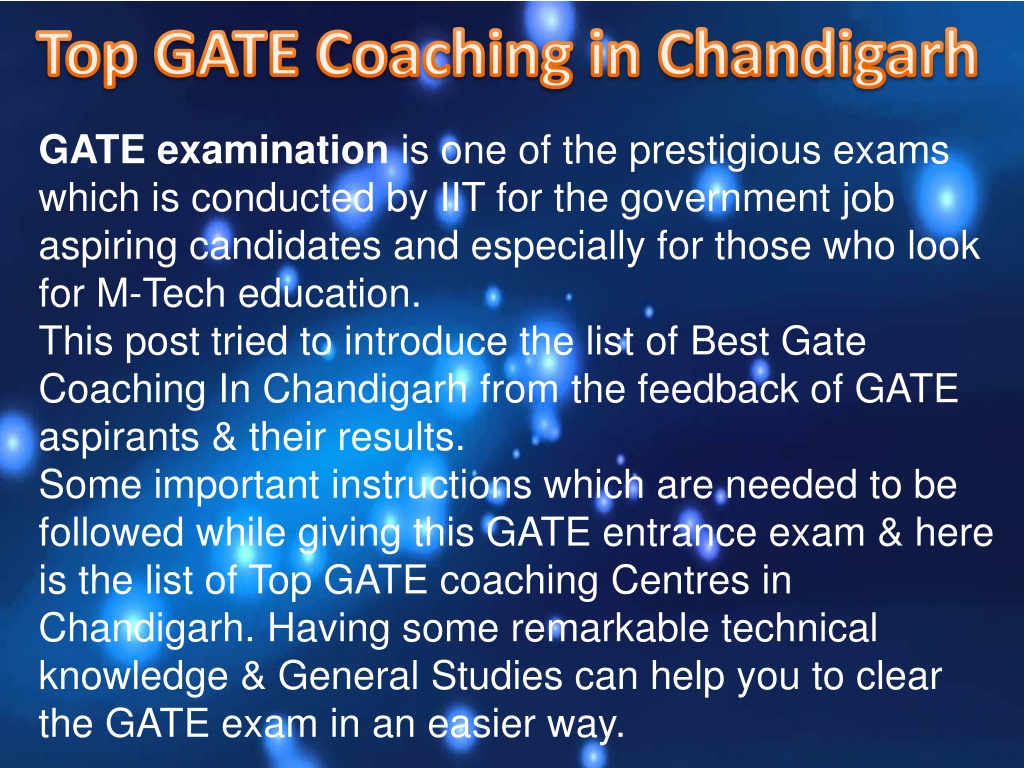 Top GATE Coaching in Chandigarh

GATE examination is one of the prestigious exams which is conducted by IIT for the government job aspiring candidates and especially for those who look for M-Tech education.
This post tried to introduce the list of Best Gate Coaching In Chandigarh from the feedback of GATE aspirants & their results.
Some important instructions which are needed to be followed while giving this GATE entrance exam & here is the list of Top GATE coaching Centres in Chandigarh. Having some remarkable technical knowledge & General Studies can help you to clear the GATE exam in an easier way.